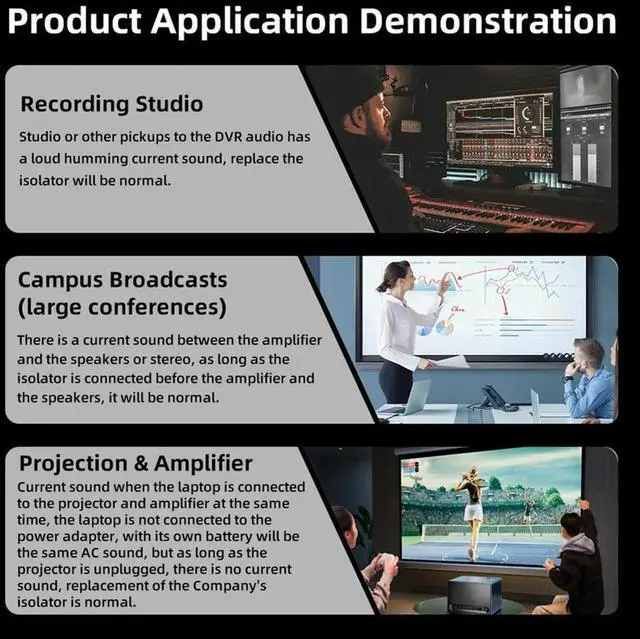 Product Application Demonstration

Recording Studio

Studio or other pickups to the DVR audio has a loud humming current sound, replace the isolator will be normal.

Campus Broadcasts (large conferences)

There is a current sound between the amplifier and the speakers or stereo, as long as the isolator is connected before the amplifier and the speakers, it will be normal.

Projection & Amplifier

Current sound when the laptop is connected to the projector and amplifier at the same time, the laptop is not connected to the power adapter, with its own battery will be the same AC sound, but as long as the projector is unplugged, there is no current sound, replacement of the Company's isolator is normal.